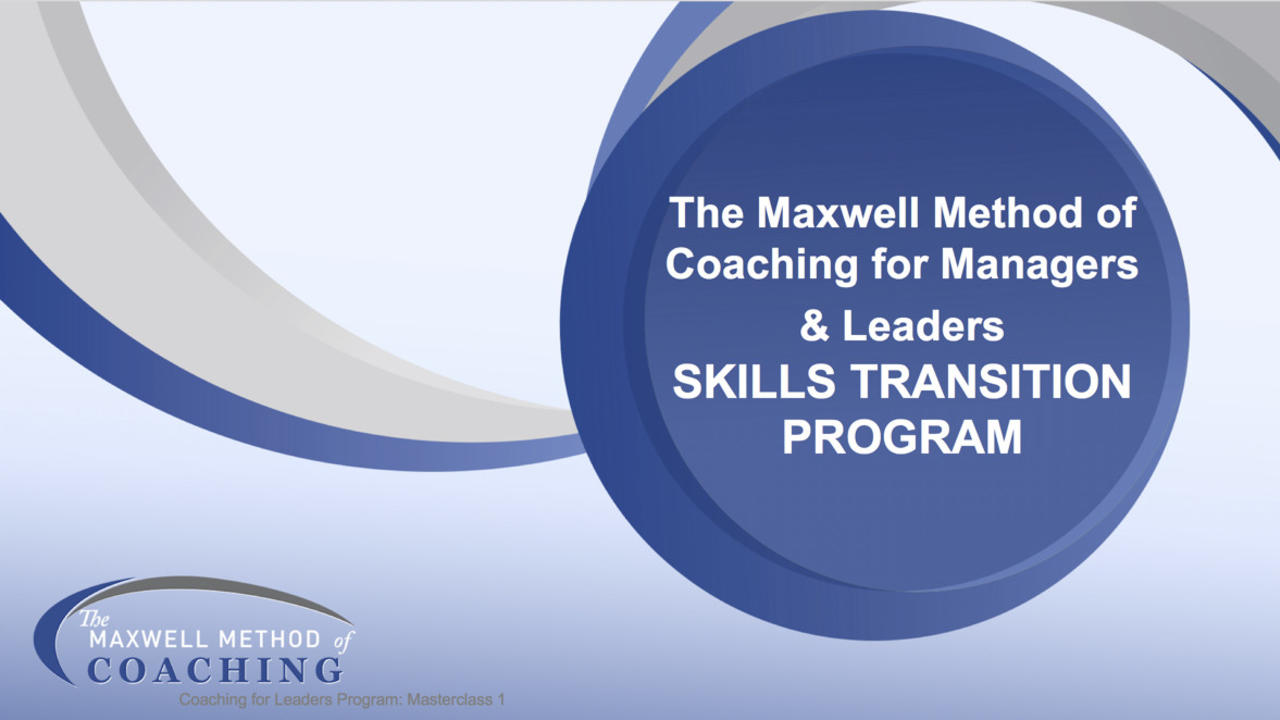 The Maxwell Method of Coaching for Managers & Leaders
SKILLS TRANSITION PROGRAM

The MAXWELL METHOD of COACHING
Coaching for Leaders Program: Masterclass 1